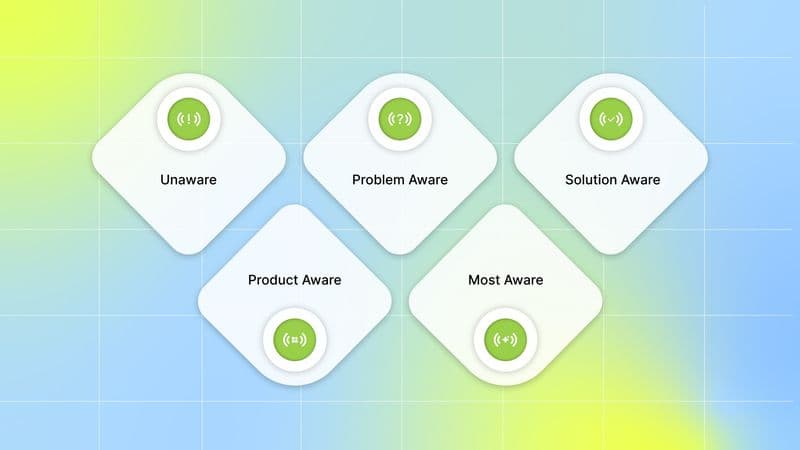 Unaware

Problem Aware

Solution Aware

Product Aware

Most Aware